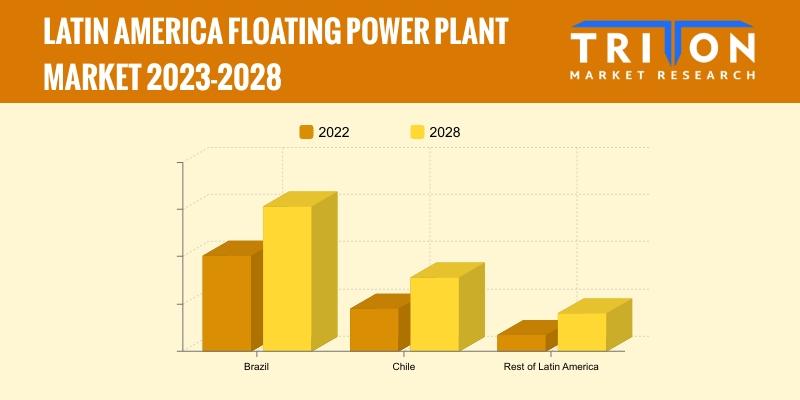 LATIN AMERICA FLOATING POWER PLANT MARKET 2023-2028

TRITON
MARKET RESEARCH

2022
2028

Brazil
Chile
Rest of Latin America